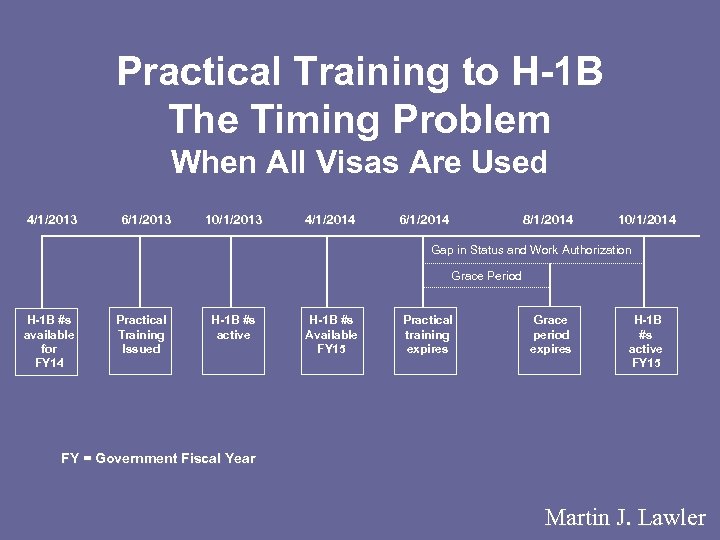 Practical Training to H-1B
The Timing Problem
When All Visas Are Used

4/1/2013
6/1/2013
10/1/2013
4/1/2014
6/1/2014
8/1/2014
10/1/2014

Gap in Status and Work Authorization

Grace Period

H-1B #s available for FY14

Practical Training Issued

H-1B #s active

H-1B #s Available FY15

Practical training expires

Grace period expires

H-1B #s active FY15

FY = Government Fiscal Year

Martin J. Lawler